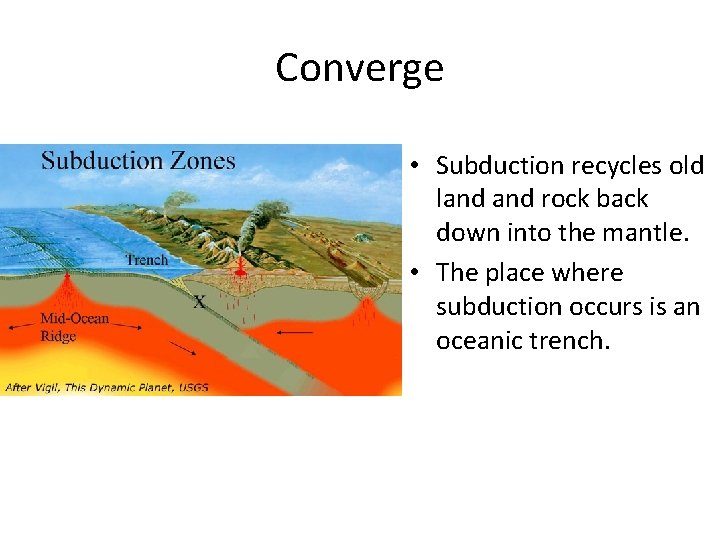 Converge

Subduction Zones

Trench

X

Mid-Ocean Ridge

After Vigil, This Dynamic Planet, USGS

• Subduction recycles old land and rock back down into the mantle.
• The place where subduction occurs is an oceanic trench.